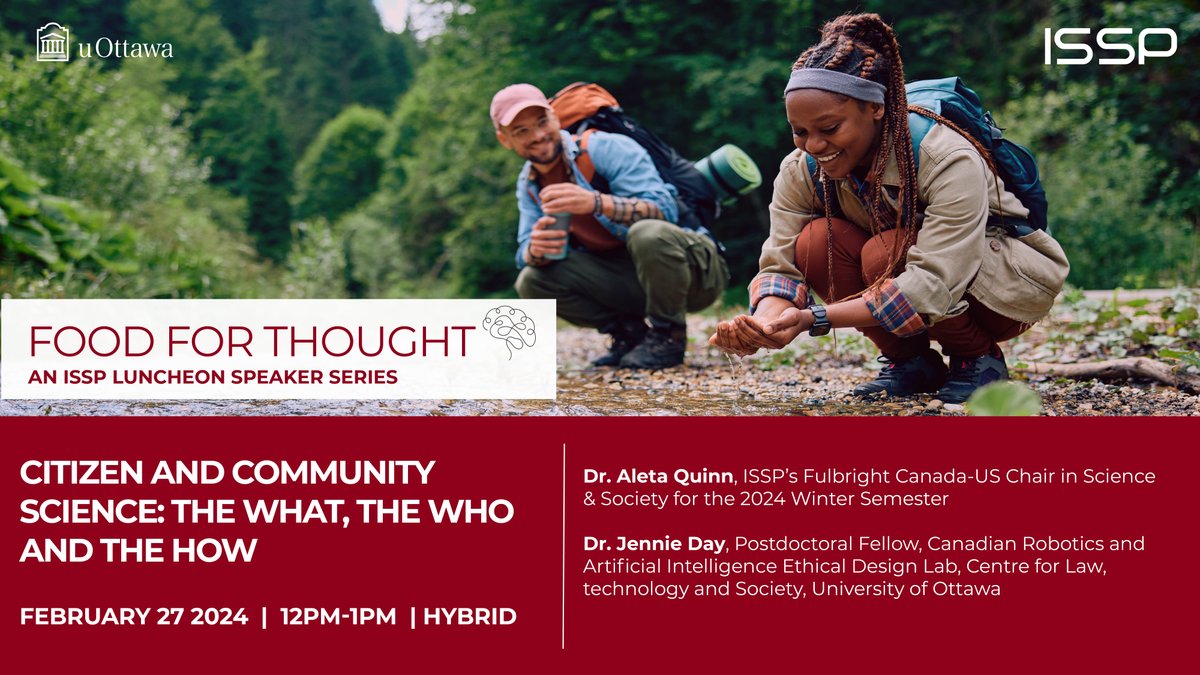 uOttawa

ISSP

FOOD FOR THOUGHT
AN ISSP LUNCHEON SPEAKER SERIES

CITIZEN AND COMMUNITY SCIENCE: THE WHAT, THE WHO AND THE HOW

FEBRUARY 27 2024 | 12PM-1PM | HYBRID

Dr. Aleta Quinn, ISSP's Fulbright Canada-US Chair in Science & Society for the 2024 Winter Semester

Dr. Jennie Day, Postdoctoral Fellow, Canadian Robotics and Artificial Intelligence Ethical Design Lab, Centre for Law, technology and Society, University of Ottawa